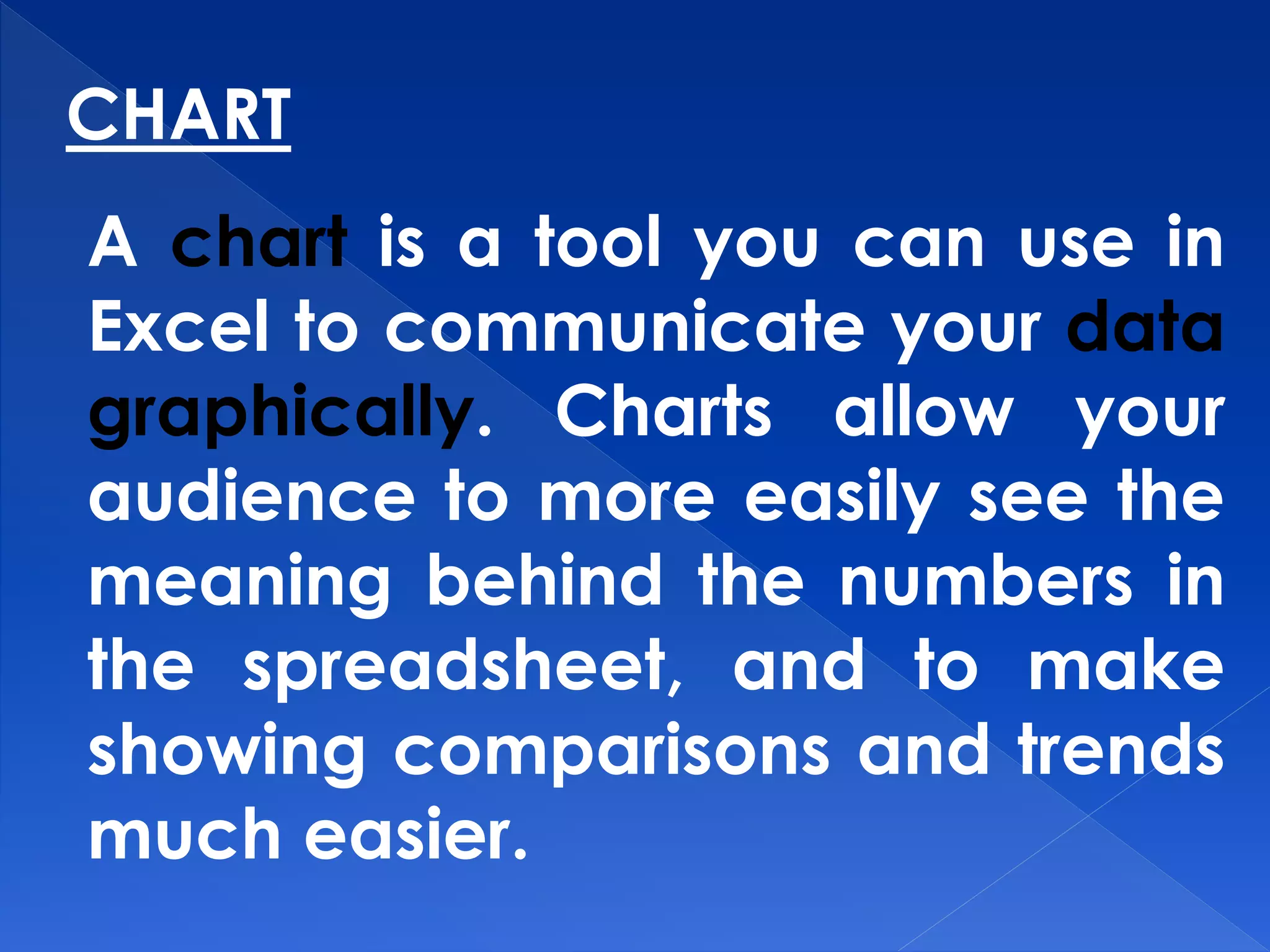 CHART

A chart is a tool you can use in Excel to communicate your data graphically. Charts allow your audience to more easily see the meaning behind the numbers in the spreadsheet, and to make showing comparisons and trends much easier.